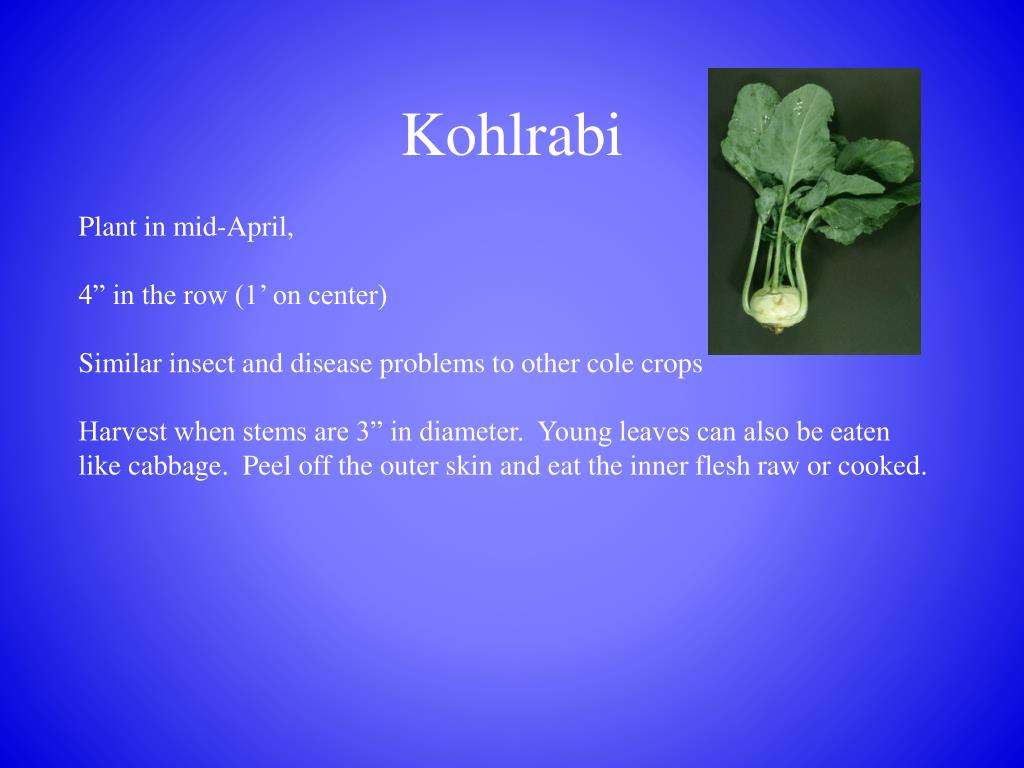 Kohlrabi

Plant in mid-April,

4” in the row (1’ on center)

Similar insect and disease problems to other cole crops

Harvest when stems are 3” in diameter. Young leaves can also be eaten like cabbage. Peel off the outer skin and eat the inner flesh raw or cooked.